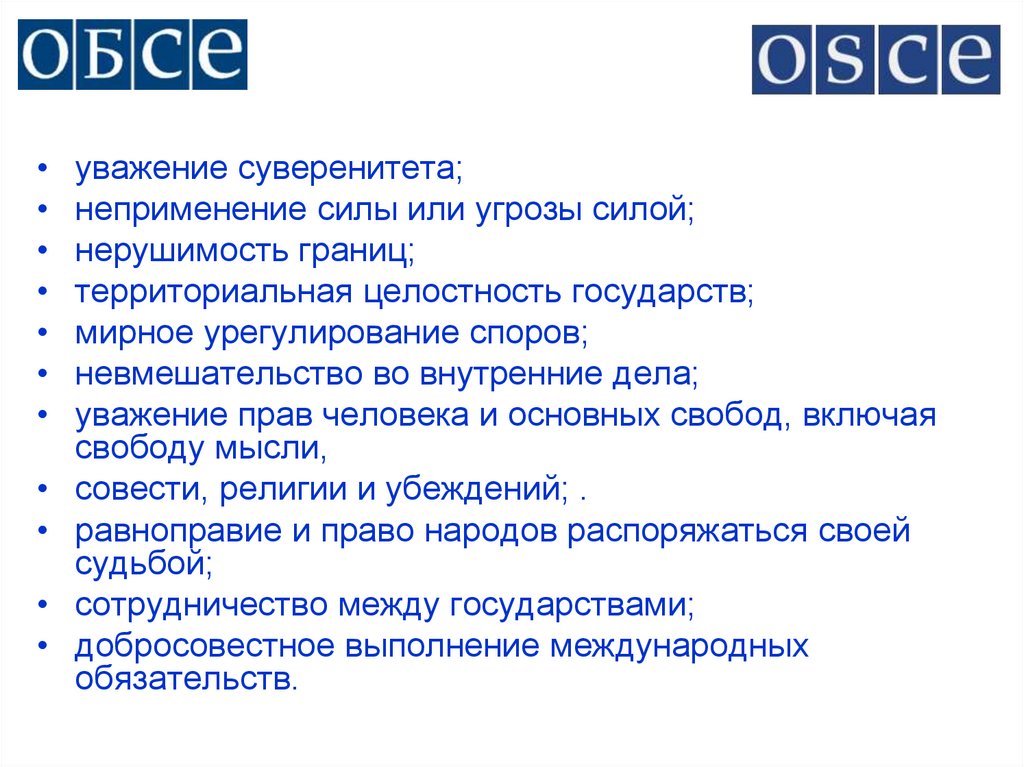 ОБСЕ

OSCE

• уважение суверенитета;
• неприменение силы или угрозы силой;
• нерушимость границ;
• территориальная целостность государств;
• мирное урегулирование споров;
• невмешательство во внутренние дела;
• уважение прав человека и основных свобод, включая свободу мысли,
• совести, религии и убеждений; .
• равноправие и право народов распоряжаться своей судьбой;
• сотрудничество между государствами;
• добросовестное выполнение международных обязательств.